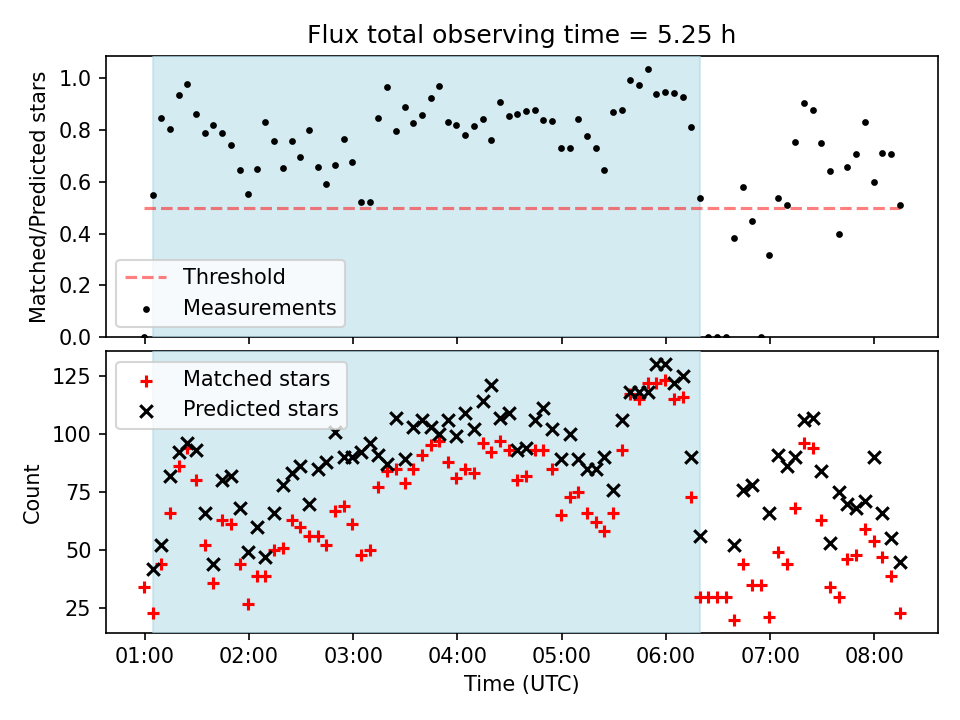 Flux total observing time = 5.25 h

Matched/Predicted stars

1.0
0.8
0.6
0.4
0.2
0.0

Threshold
Measurements

Count

125
100
75
50
25

Matched stars
Predicted stars

01:00 02:00 03:00 04:00 05:00 06:00 07:00 08:00

Time (UTC)